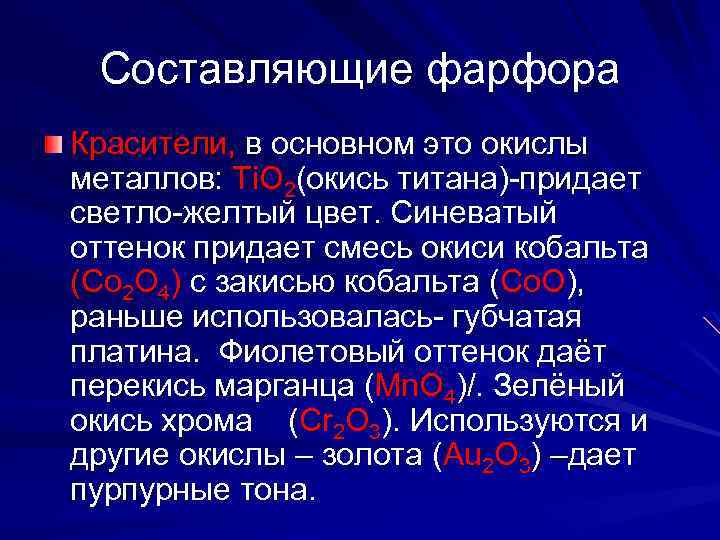 Составляющие фарфора

Красители, в основном это окислы металлов: $TiO_2$(окись титана)-придает светло-желтый цвет. Синеватый оттенок придает смесь окиси кобальта ($Co_2O_4$) с закисью кобальта ($CoO$), раньше использовалась- губчатая платина. Фиолетовый оттенок даёт перекись марганца ($MnO_4$)/. Зелёный окись хрома ($Cr_2O_3$). Используются и другие окислы – золота ($Au_2O_3$) –дает пурпурные тона.